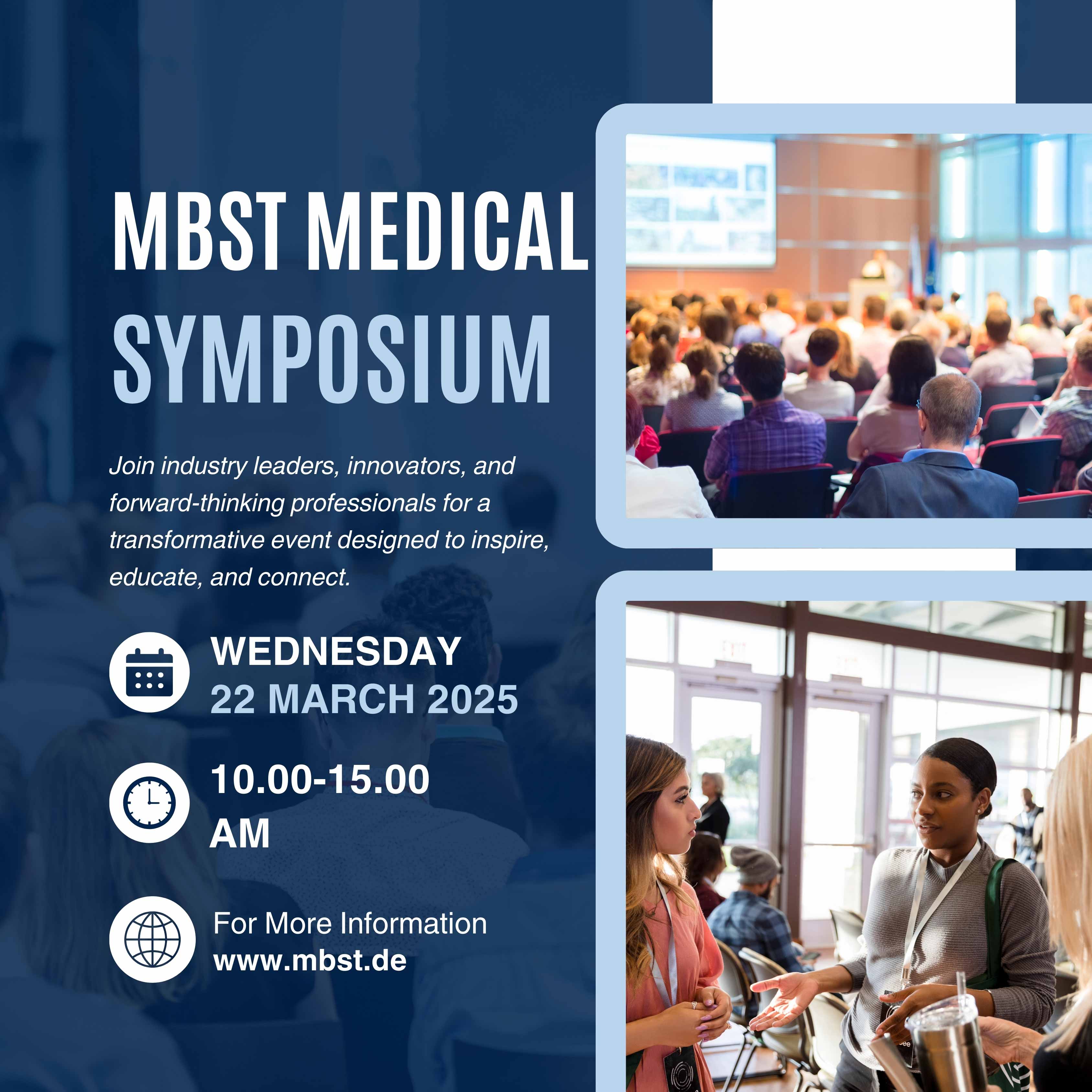 MBST MEDICAL SYMPOSIUM

Join industry leaders, innovators, and forward-thinking professionals for a transformative event designed to inspire, educate, and connect.

WEDNESDAY
22 MARCH 2025

10.00-15.00 AM

For More Information
www.mbst.de